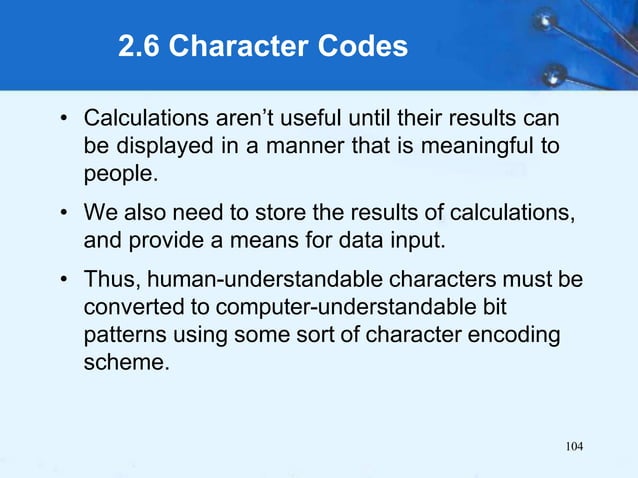 2.6 Character Codes

• Calculations aren’t useful until their results can be displayed in a manner that is meaningful to people.

• We also need to store the results of calculations, and provide a means for data input.

• Thus, human-understandable characters must be converted to computer-understandable bit patterns using some sort of character encoding scheme.

104